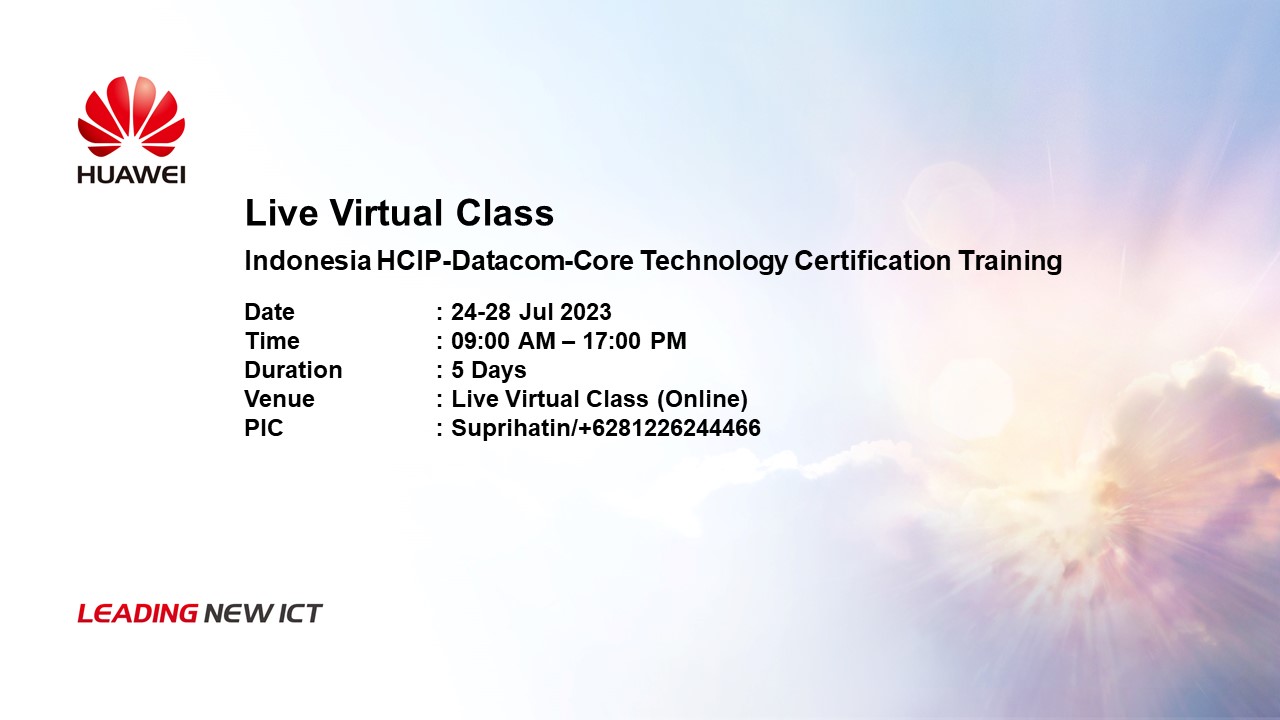 HUAWEI

Live Virtual Class

Indonesia HCIP-Datacom-Core Technology Certification Training

Date : 24-28 Jul 2023
Time : 09:00 AM – 17:00 PM
Duration : 5 Days
Venue : Live Virtual Class (Online)
PIC : Suprihatin/+6281226244466

LEADING NEW ICT